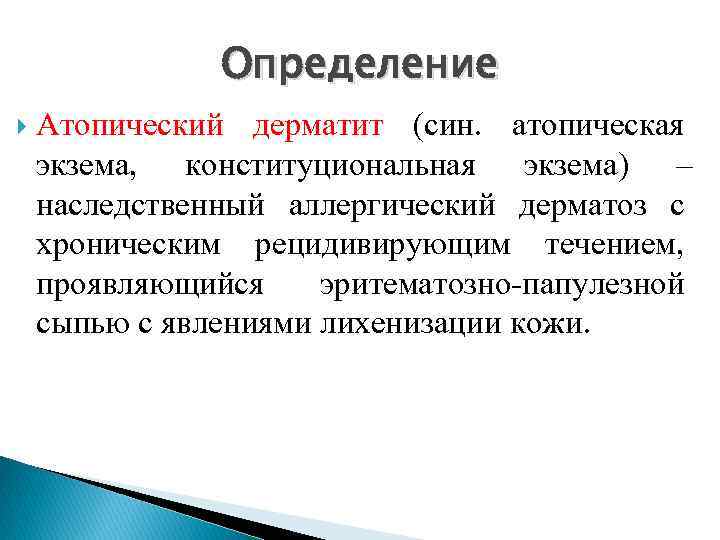 Определение

Атопический дерматит (син. атопическая экзема, конституциональная экзема) – наследственный аллергический дерматоз с хроническим рецидивирующим течением, проявляющийся эритематозно-папулезной сыпью с явлениями лихенизации кожи.